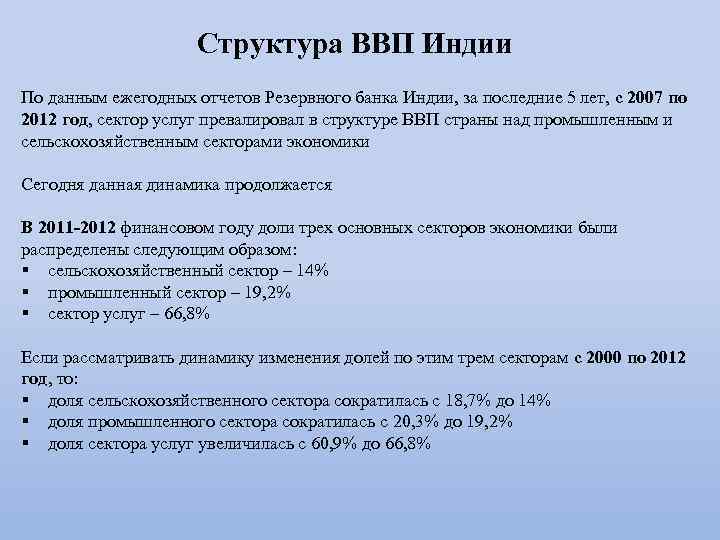 Структура ВВП Индии

По данным ежегодных отчетов Резервного банка Индии, за последние 5 лет, с 2007 по 2012 год, сектор услуг превалировал в структуре ВВП страны над промышленным и сельскохозяйственным секторами экономики

Сегодня данная динамика продолжается

В 2011-2012 финансовом году доли трех основных секторов экономики были распределены следующим образом:
▪ сельскохозяйственный сектор – 14%
▪ промышленный сектор – 19,2%
▪ сектор услуг – 66,8%

Если рассматривать динамику изменения долей по этим трем секторам с 2000 по 2012 год, то:
▪ доля сельскохозяйственного сектора сократилась с 18,7% до 14%
▪ доля промышленного сектора сократилась с 20,3% до 19,2%
▪ доля сектора услуг увеличилась с 60,9% до 66,8%